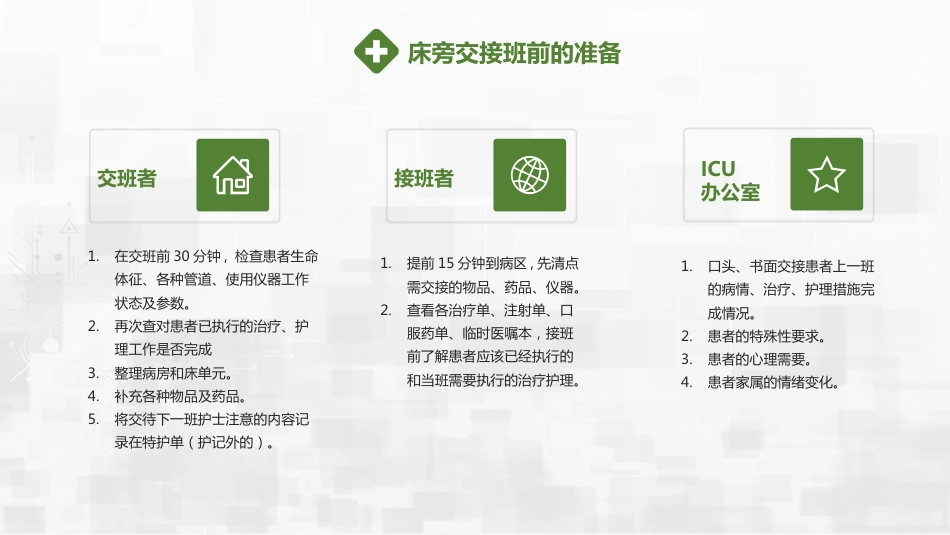 床旁交接班前的准备

交班者

1. 在交班前 30 分钟，检查患者生命体征、各种管道、使用仪器工作状态及参数。
2. 再次查对患者已执行的治疗、护理工作是否完成
3. 整理病房和床单元。
4. 补充各种物品及药品。
5. 将交待下一班护士注意的内容记录在特护单（护记外的）。

接班者

1. 提前 15 分钟到病区，先清点需交接的物品、药品、仪器。
2. 查看各治疗单、注射单、口服药单、临时医嘱本，接班前了解患者应该已经执行的和当班需要执行的治疗护理。

ICU
办公室

1. 口头、书面交接患者上一班的病情、治疗、护理措施完成情况。
2. 患者的特殊性要求。
3. 患者的心理需要。
4. 患者家属的情绪变化。